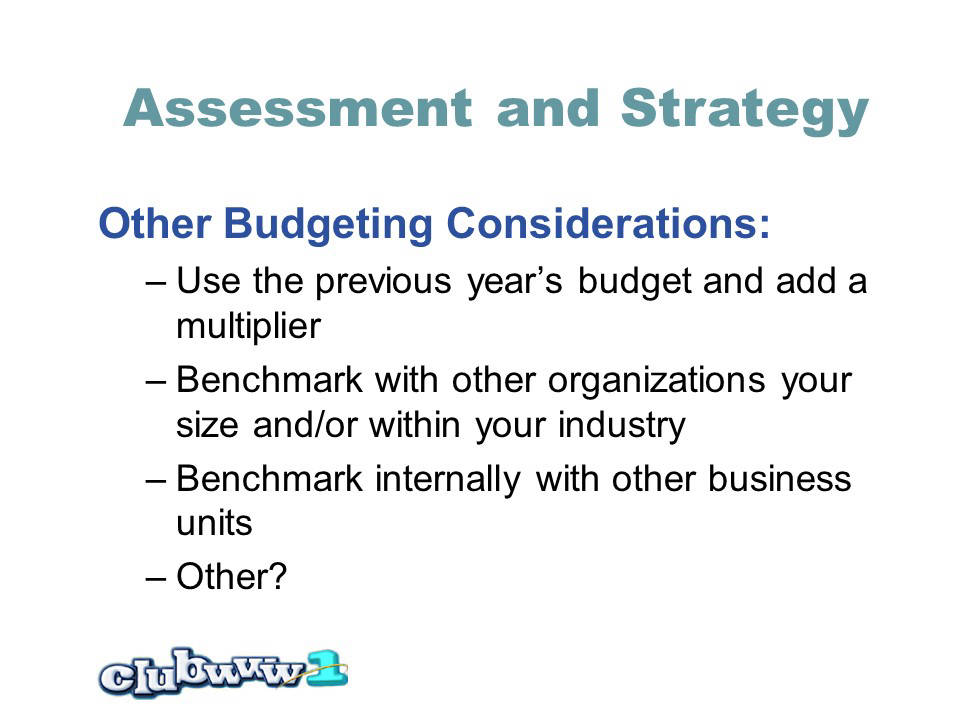 Assessment and Strategy

Other Budgeting Considerations:

– Use the previous year's budget and add a multiplier

– Benchmark with other organizations your size and/or within your industry

– Benchmark internally with other business units

– Other?

clubwww1